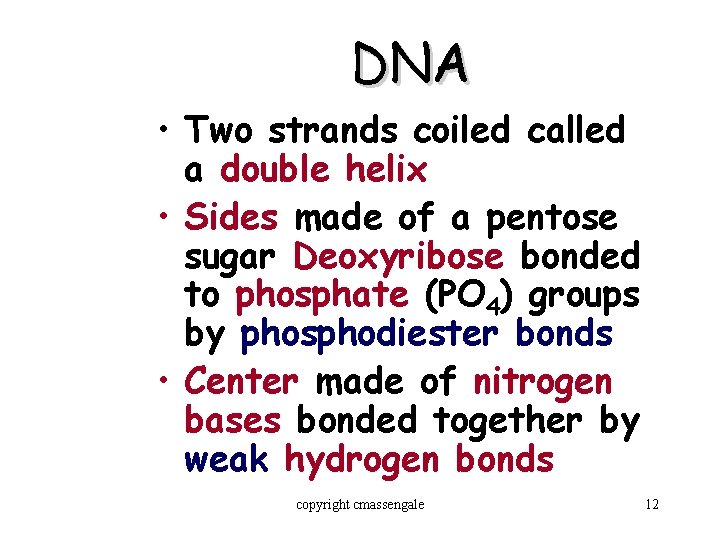 DNA

• Two strands coiled called a double helix

• Sides made of a pentose sugar Deoxyribose bonded to phosphate ($PO_4$) groups by phosphodiester bonds

• Center made of nitrogen bases bonded together by weak hydrogen bonds

copyright cmassengale

12